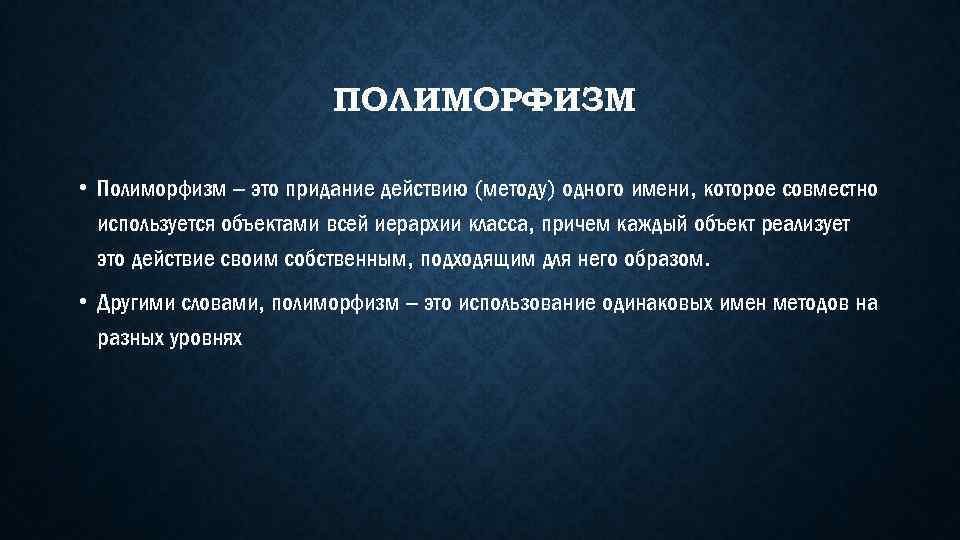 ПОЛИМОРФИЗМ

• Полиморфизм – это придание действию (методу) одного имени, которое совместно используется объектами всей иерархии класса, причем каждый объект реализует это действие своим собственным, подходящим для него образом.

• Другими словами, полиморфизм – это использование одинаковых имен методов на разных уровнях